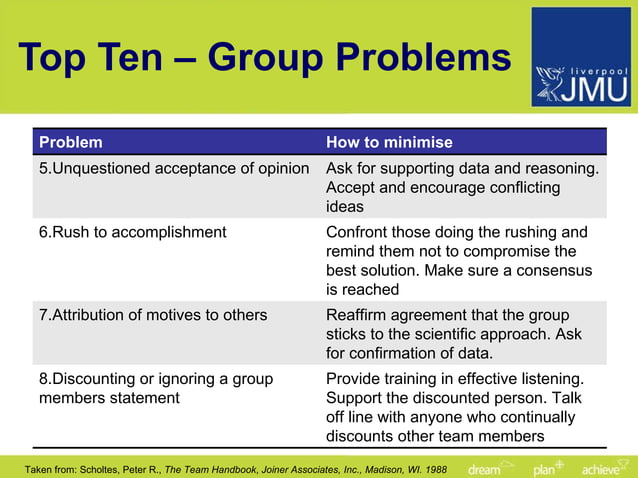 Top Ten – Group Problems

liverpool JMU

| Problem | How to minimise |
|---|---|
| 5.Unquestioned acceptance of opinion | Ask for supporting data and reasoning. Accept and encourage conflicting ideas |
| 6.Rush to accomplishment | Confront those doing the rushing and remind them not to compromise the best solution. Make sure a consensus is reached |
| 7.Attribution of motives to others | Reaffirm agreement that the group sticks to the scientific approach. Ask for confirmation of data. |
| 8.Discounting or ignoring a group members statement | Provide training in effective listening. Support the discounted person. Talk off line with anyone who continually discounts other team members |

Taken from: Scholtes, Peter R., The Team Handbook, Joiner Associates, Inc., Madison, WI. 1988

dream plan achieve